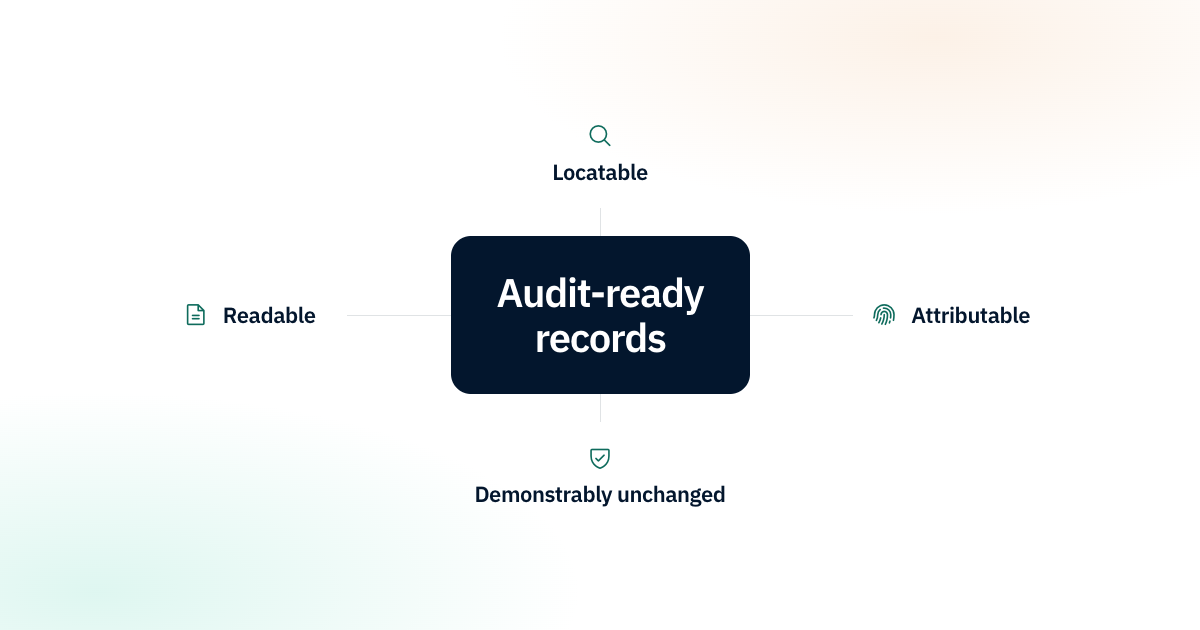 Locatable

Readable

Audit-ready records

Attributable

Demonstrably unchanged